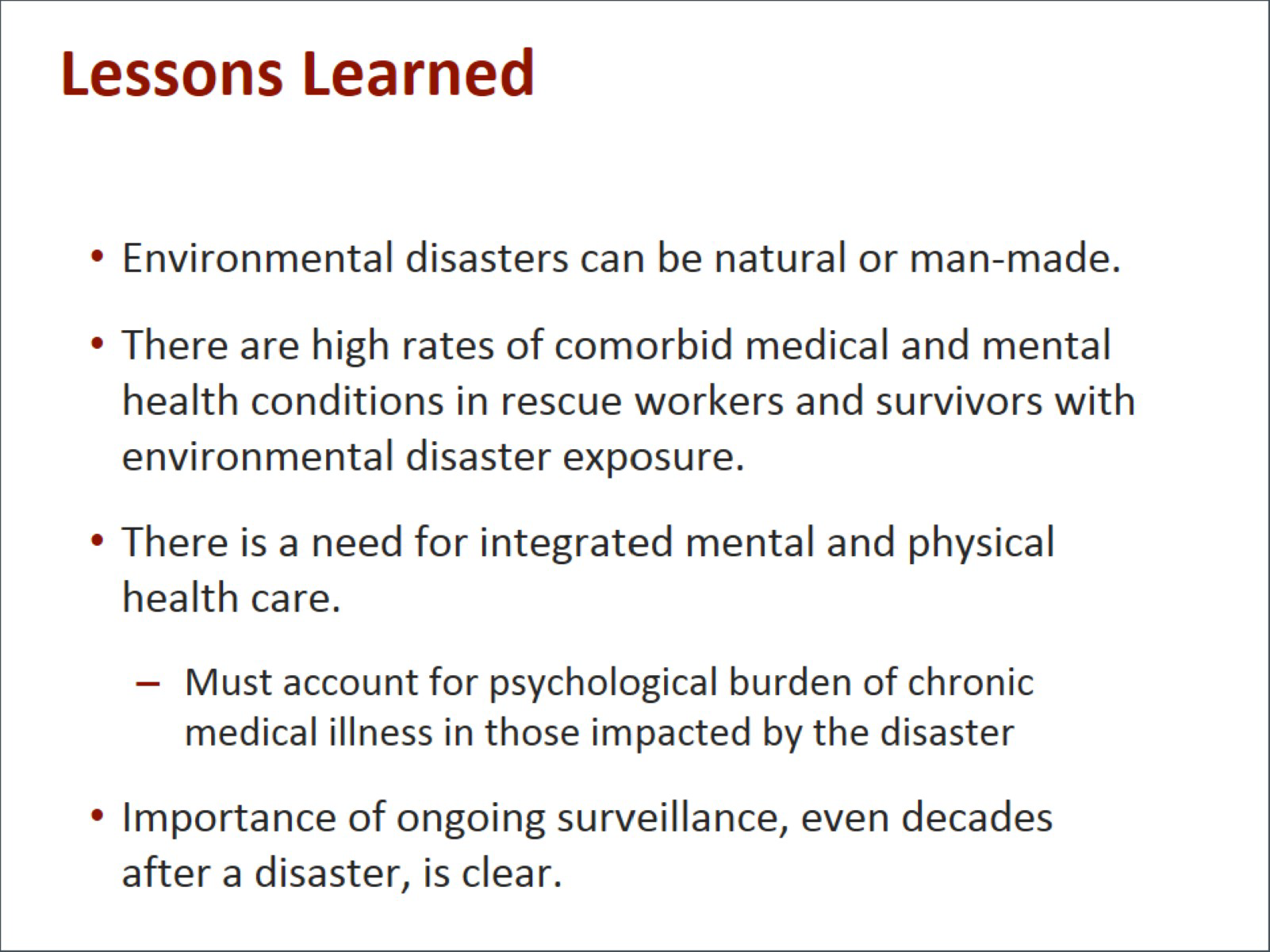 Lessons Learned

• Environmental disasters can be natural or man-made.

• There are high rates of comorbid medical and mental health conditions in rescue workers and survivors with environmental disaster exposure.

• There is a need for integrated mental and physical health care.

– Must account for psychological burden of chronic medical illness in those impacted by the disaster

• Importance of ongoing surveillance, even decades after a disaster, is clear.